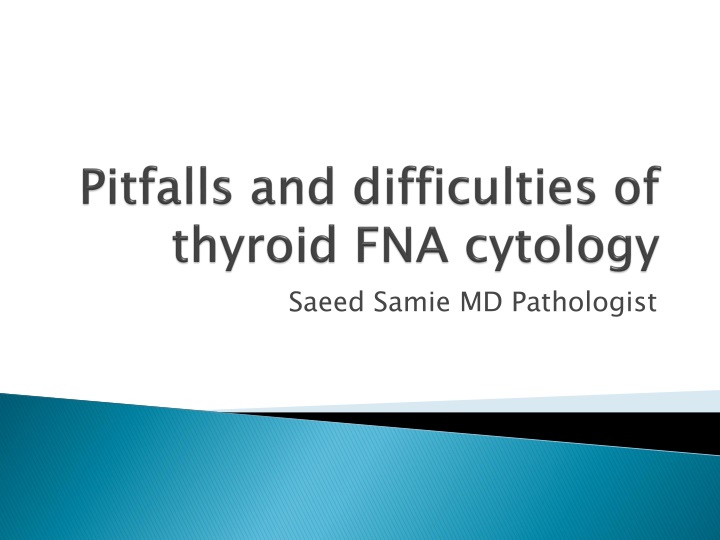 Pitfalls and difficulties of thyroid FNA cytology

Saeed Samie MD Pathologist